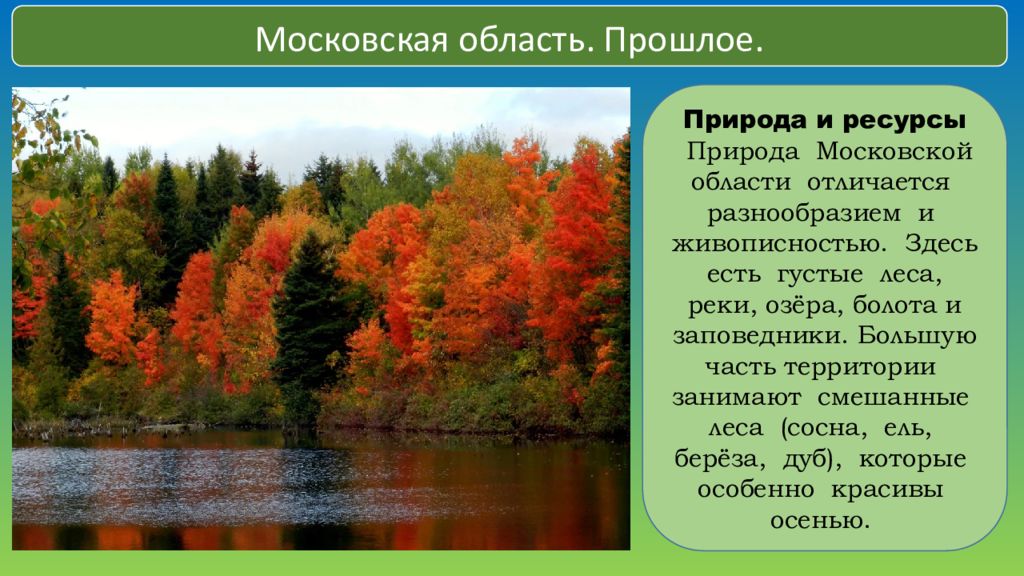 Московская область. Прошлое.

Природа и ресурсы

Природа Московской области отличается разнообразием и живописностью. Здесь есть густые леса, реки, озёра, болота и заповедники. Большую часть территории занимают смешанные леса (сосна, ель, берёза, дуб), которые особенно красивы осенью.